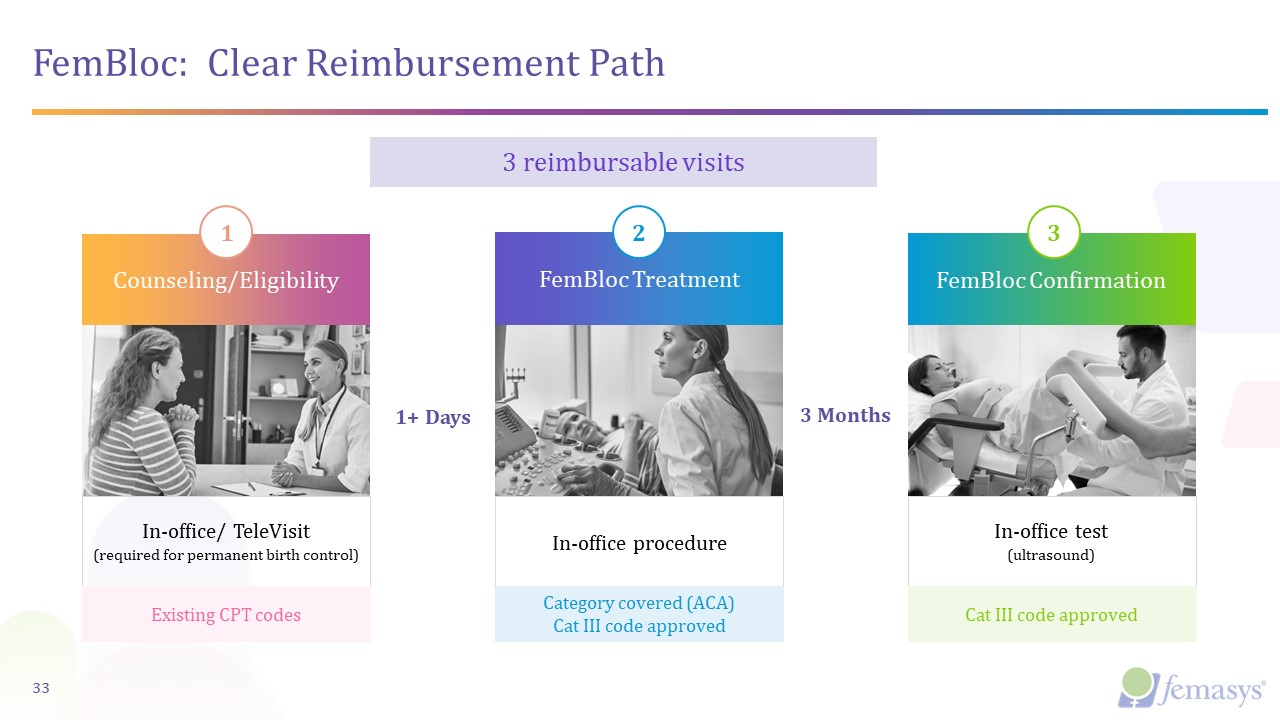 FemBloc: Clear Reimbursement Path

3 reimbursable visits

1

Counseling/Eligibility

In-office/ TeleVisit
(required for permanent birth control)

Existing CPT codes

1+ Days

2

FemBloc Treatment

In-office procedure

Category covered (ACA)
Cat III code approved

3 Months

3

FemBloc Confirmation

In-office test
(ultrasound)

Cat III code approved

33

femasys®